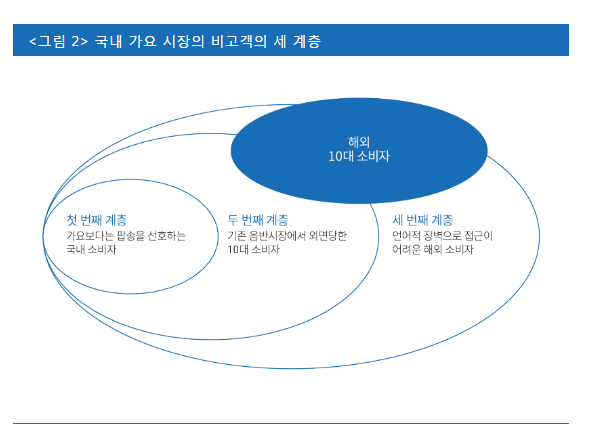 <그림 2> 국내 가요 시장의 비고객의 세 계층

해외
10대 소비자

첫 번째 계층
가요보다는 팝송을 선호하는 국내 소비자

두 번째 계층
기존 음반시장에서 외면당한 10대 소비자

세 번째 계층
언어적 장벽으로 접근이 어려운 해외 소비자